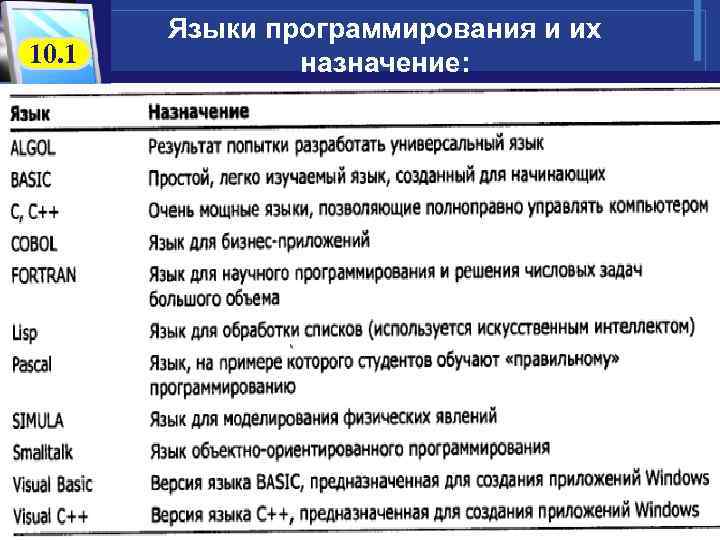 10.1

Языки программирования и их назначение:

| Язык | Назначение |
|---|---|
| ALGOL | Результат попытки разработать универсальный язык |
| BASIC | Простой, легко изучаемый язык, созданный для начинающих |
| C, C++ | Очень мощные языки, позволяющие полноправно управлять компьютером |
| COBOL | Язык для бизнес-приложений |
| FORTRAN | Язык для научного программирования и решения числовых задач большого объема |
| Lisp | Язык для обработки списков (используется искусственным интеллектом) |
| Pascal | Язык, на примере которого студентов обучают «правильному» программированию |
| SIMULA | Язык для моделирования физических явлений |
| Smalltalk | Язык объектно-ориентированного программирования |
| Visual Basic | Версия языка BASIC, предназначенная для создания приложений Windows |
| Visual C++ | Версия языка C++, предназначенная для создания приложений Windows |